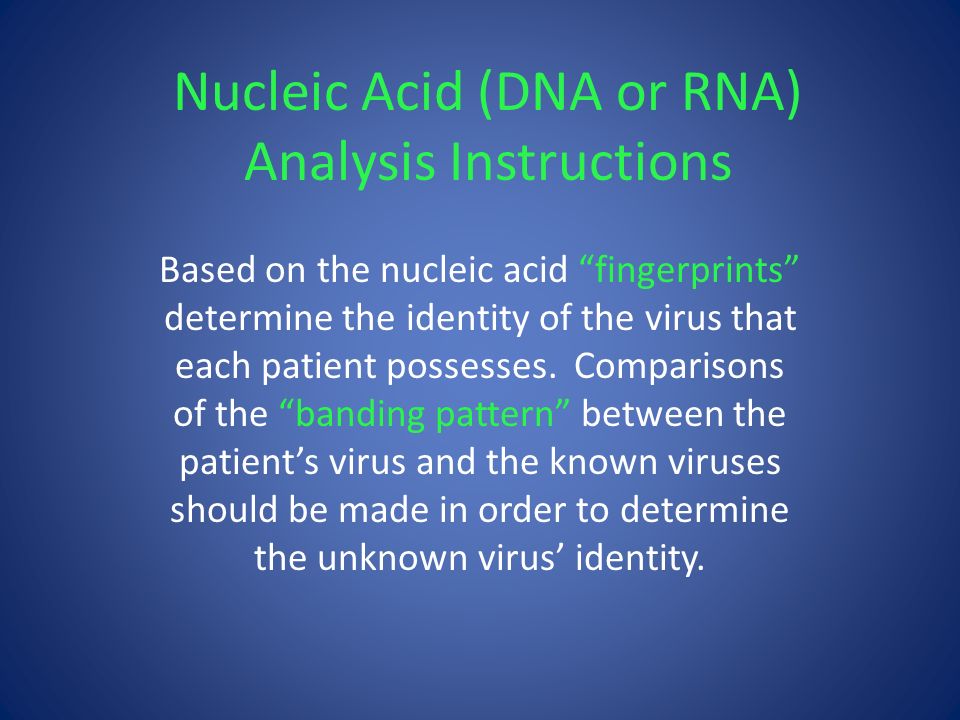 Nucleic Acid (DNA or RNA) Analysis Instructions

Based on the nucleic acid “fingerprints” determine the identity of the virus that each patient possesses. Comparisons of the “banding pattern” between the patient’s virus and the known viruses should be made in order to determine the unknown virus’ identity.